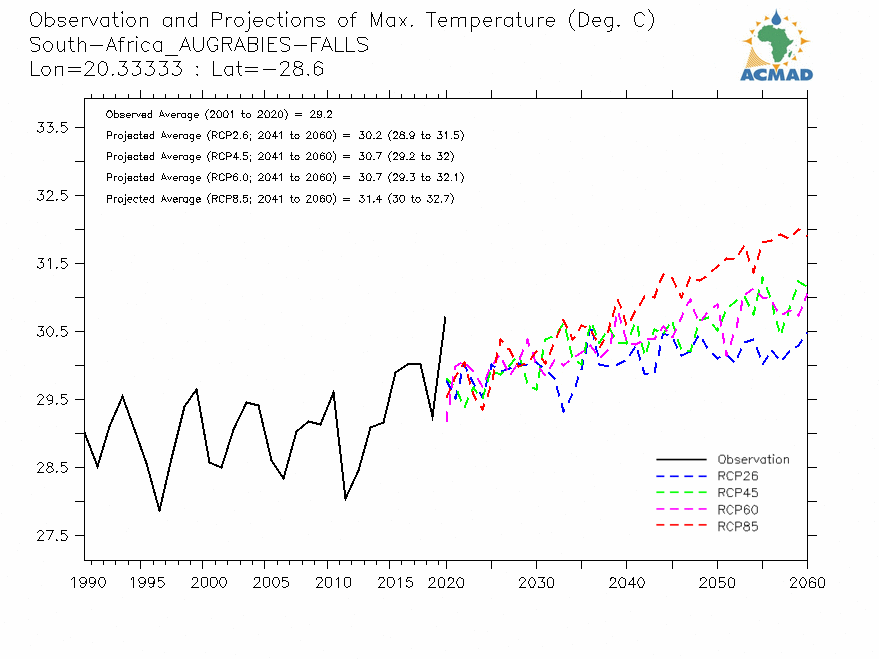 Observation and Projections of Max. Temperature (Deg. C)
South-Africa_AUGRABIES-FALLS
Lon=20.33333 : Lat=-28.6

ACMAD

Observed Average (2001 to 2020) = 29.2
Projected Average (RCP2.6; 2041 to 2060) = 30.2 (28.9 to 31.5)
Projected Average (RCP4.5; 2041 to 2060) = 30.7 (29.2 to 32)
Projected Average (RCP6.0; 2041 to 2060) = 30.7 (29.3 to 32.1)
Projected Average (RCP8.5; 2041 to 2060) = 31.4 (30 to 32.7)

33.5
32.5
31.5
30.5
29.5
28.5
27.5

Observation
RCP26
RCP45
RCP60
RCP85

1990 1995 2000 2005 2010 2015 2020 2030 2040 2050 2060